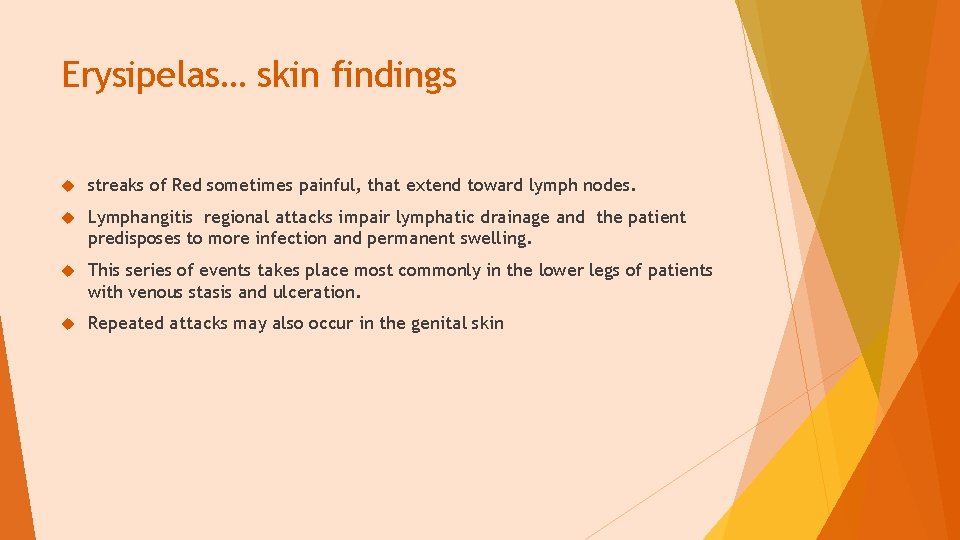 Erysipelas… skin findings

streaks of Red sometimes painful, that extend toward lymph nodes.

Lymphangitis regional attacks impair lymphatic drainage and the patient predisposes to more infection and permanent swelling.

This series of events takes place most commonly in the lower legs of patients with venous stasis and ulceration.

Repeated attacks may also occur in the genital skin